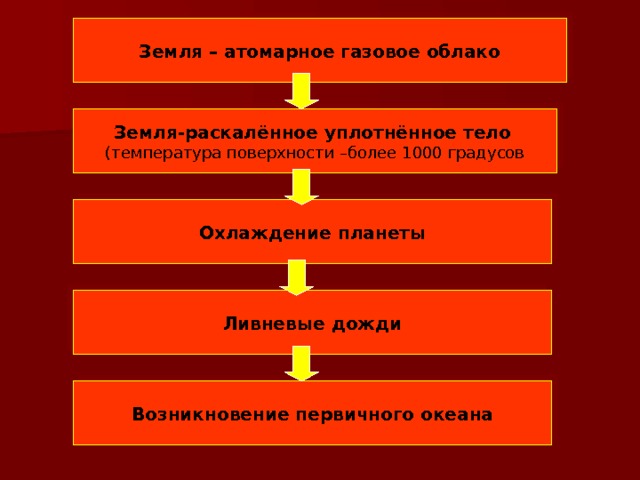 Земля – атомарное газовое облако

Земля-раскалённое уплотнённое тело
(температура поверхности –более 1000 градусов

Охлаждение планеты

Ливневые дожди

Возникновение первичного океана